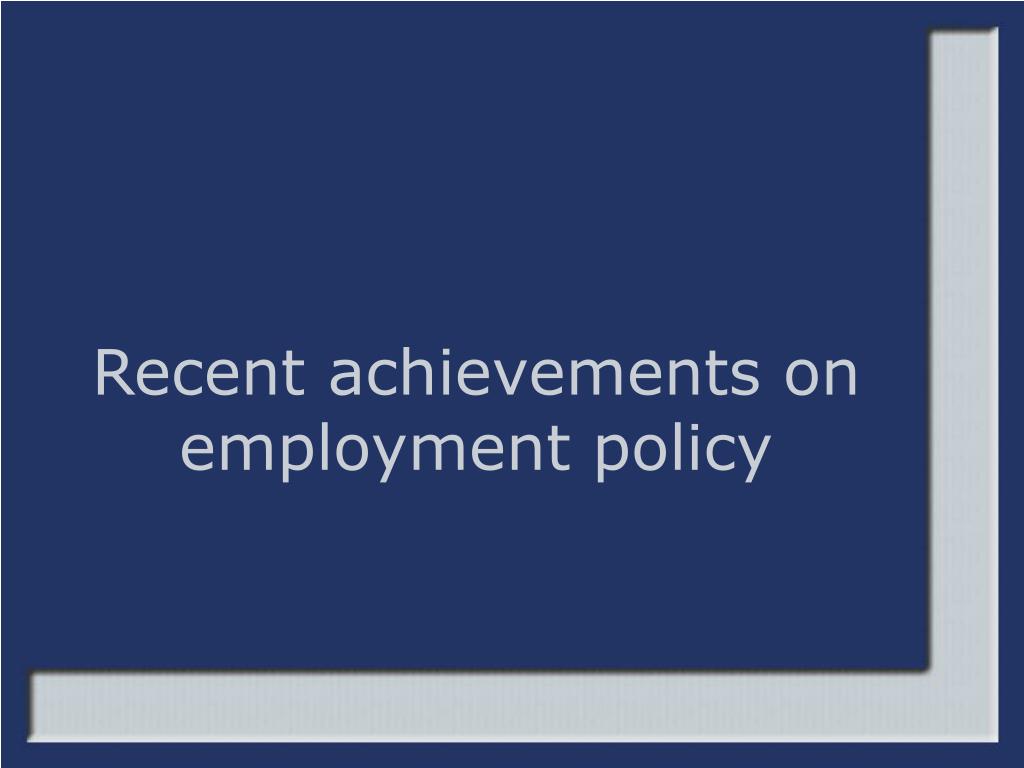 Recent achievements on employment policy